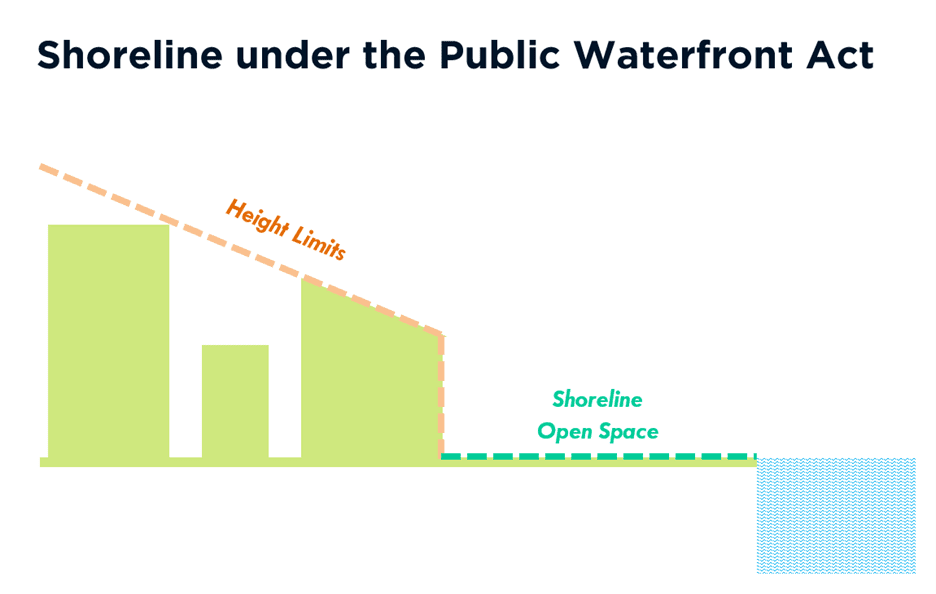 Shoreline under the Public Waterfront Act

Height Limits

Shoreline
Open Space